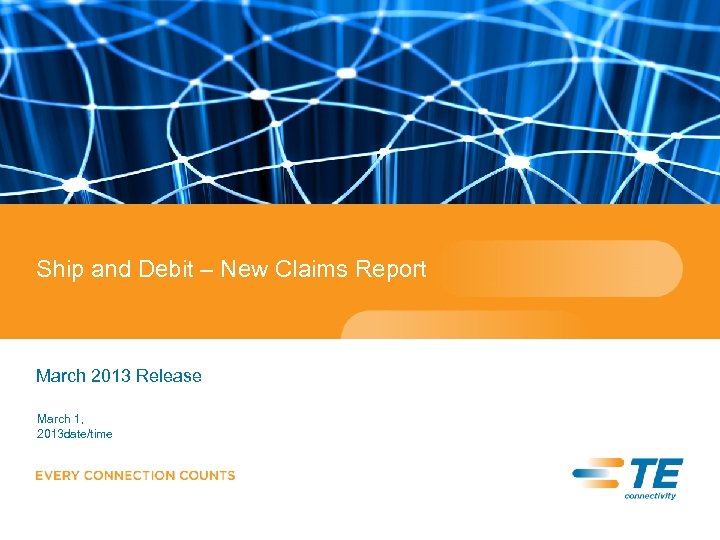 Ship and Debit – New Claims Report

March 2013 Release

March 1, 2013date/time

EVERY CONNECTION COUNTS

TE connectivity